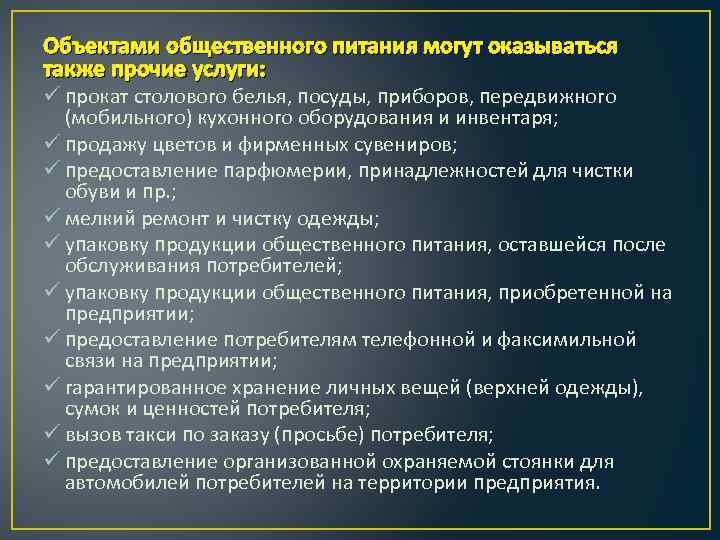 Объектами общественного питания могут оказываться также прочие услуги:

✓ прокат столового белья, посуды, приборов, передвижного (мобильного) кухонного оборудования и инвентаря;
✓ продажу цветов и фирменных сувениров;
✓ предоставление парфюмерии, принадлежностей для чистки обуви и пр.;
✓ мелкий ремонт и чистку одежды;
✓ упаковку продукции общественного питания, оставшейся после обслуживания потребителей;
✓ упаковку продукции общественного питания, приобретенной на предприятии;
✓ предоставление потребителям телефонной и факсимильной связи на предприятии;
✓ гарантированное хранение личных вещей (верхней одежды), сумок и ценностей потребителя;
✓ вызов такси по заказу (просьбе) потребителя;
✓ предоставление организованной охраняемой стоянки для автомобилей потребителей на территории предприятия.